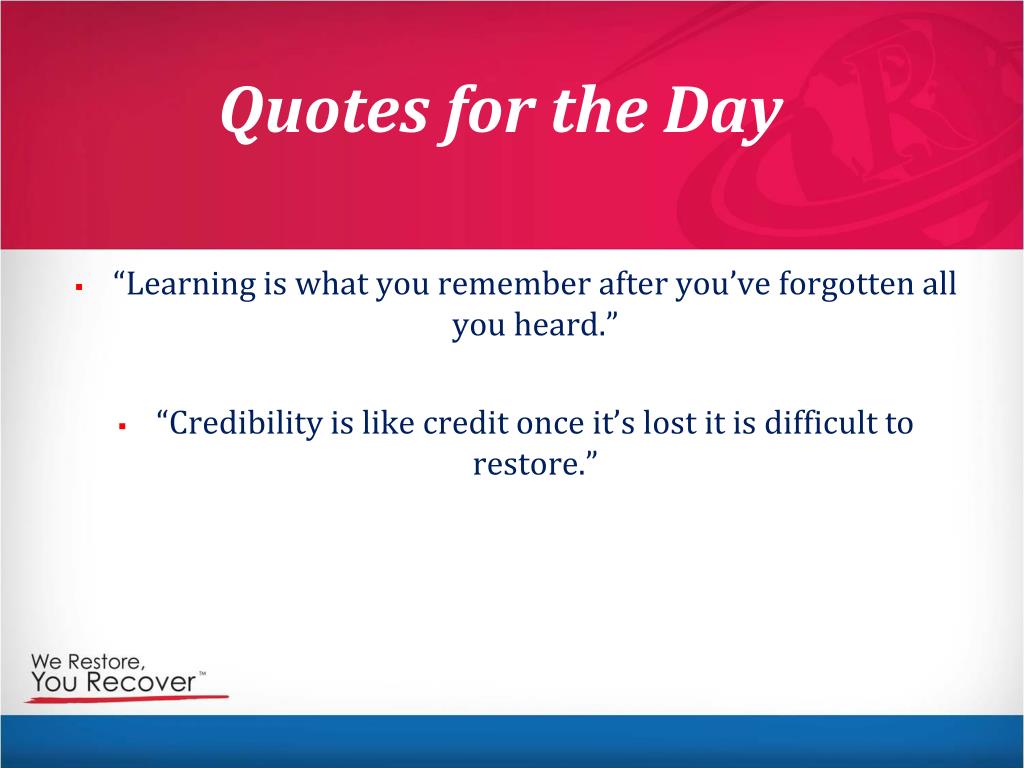 Quotes for the Day

▪ “Learning is what you remember after you’ve forgotten all you heard.”

▪ “Credibility is like credit once it’s lost it is difficult to restore.”

We Restore,
You Recover™